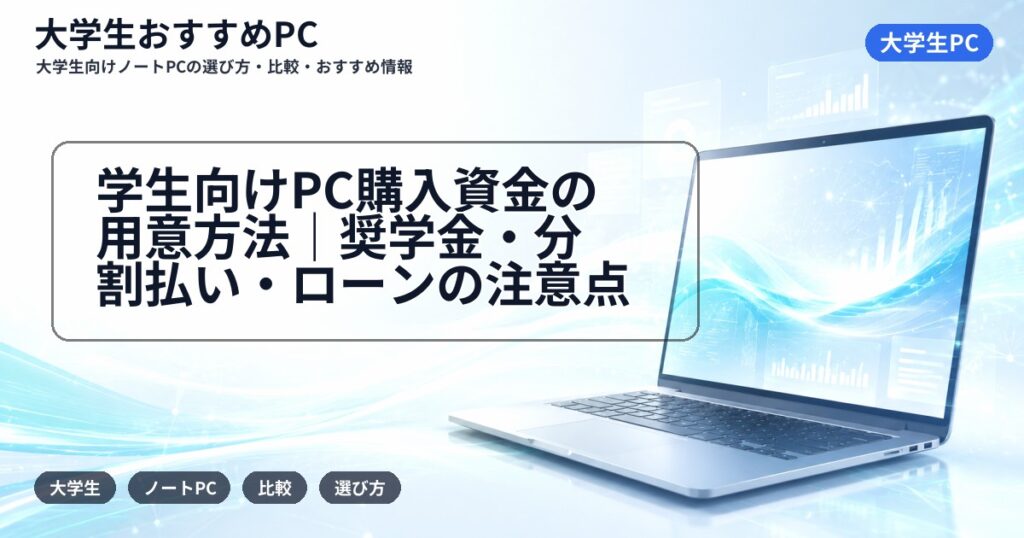 大学生おすすめPC
大学生向けノートPCの選び方・比較・おすすめ情報

大学生PC

学生向けPC購入資金の用意方法｜奨学金・分割払い・ローンの注意点

大学生
ノートPC
比較
選び方